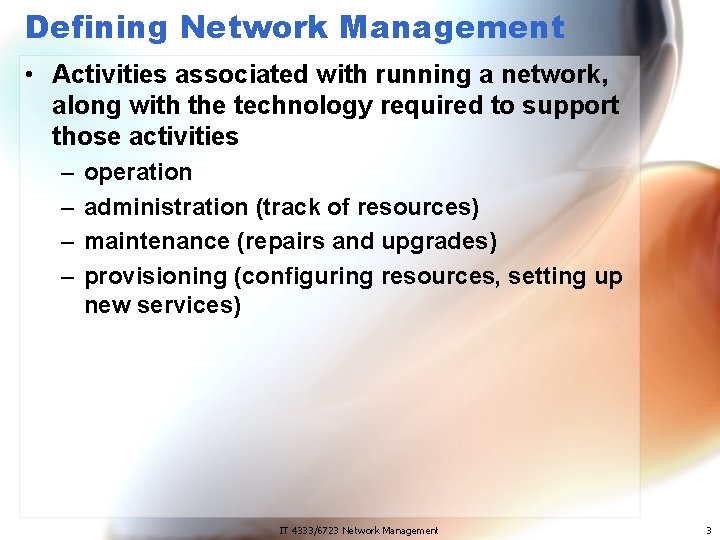 Defining Network Management

• Activities associated with running a network, along with the technology required to support those activities
– operation
– administration (track of resources)
– maintenance (repairs and upgrades)
– provisioning (configuring resources, setting up new services)

IT 4333/6723 Network Management

3